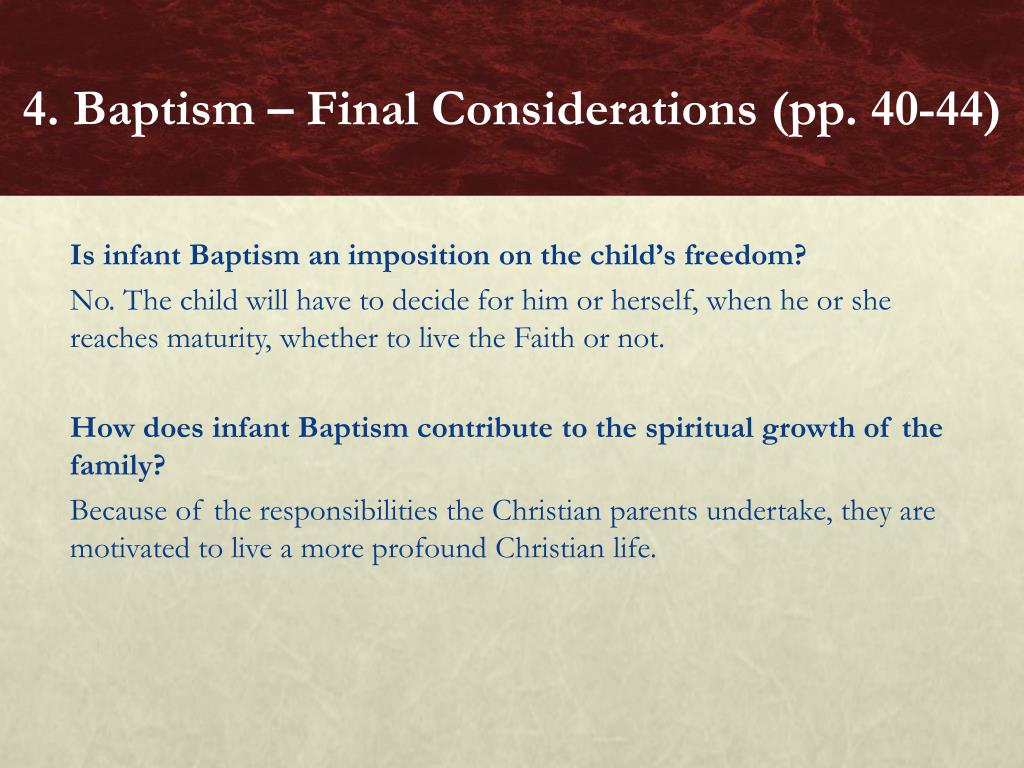 4. Baptism – Final Considerations (pp. 40-44)

Is infant Baptism an imposition on the child's freedom?

No. The child will have to decide for him or herself, when he or she reaches maturity, whether to live the Faith or not.

How does infant Baptism contribute to the spiritual growth of the family?

Because of the responsibilities the Christian parents undertake, they are motivated to live a more profound Christian life.